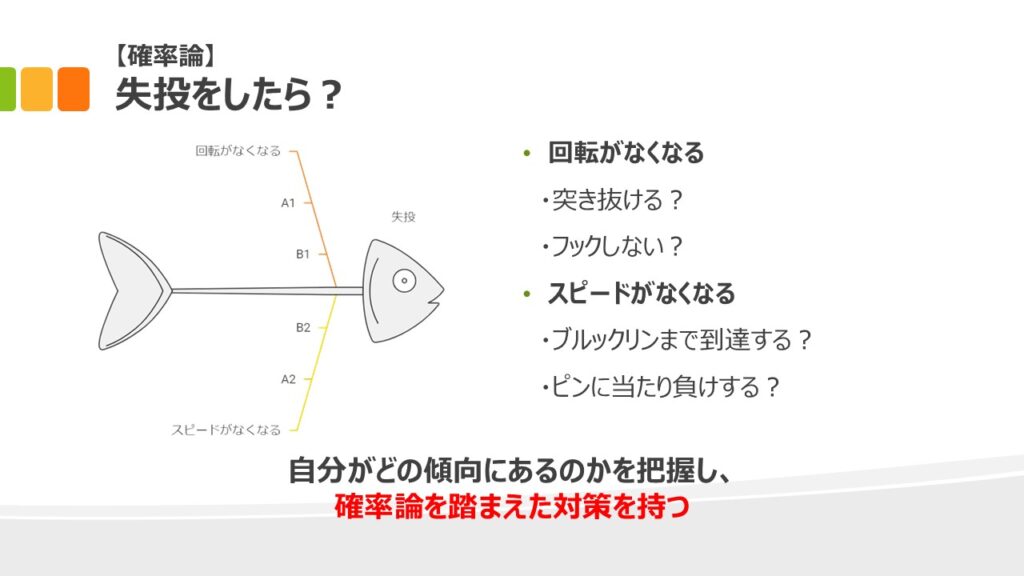 【確率論】
失投をしたら？

回転がなくなる
A1
B1
失投
B2
A2
スピードがなくなる

• 回転がなくなる
・突き抜ける？
・フックしない？
• スピードがなくなる
・ブルックリンまで到達する？
・ピンに当たり負けする？

自分がどの傾向にあるのかを把握し、
確率論を踏まえた対策を持つ